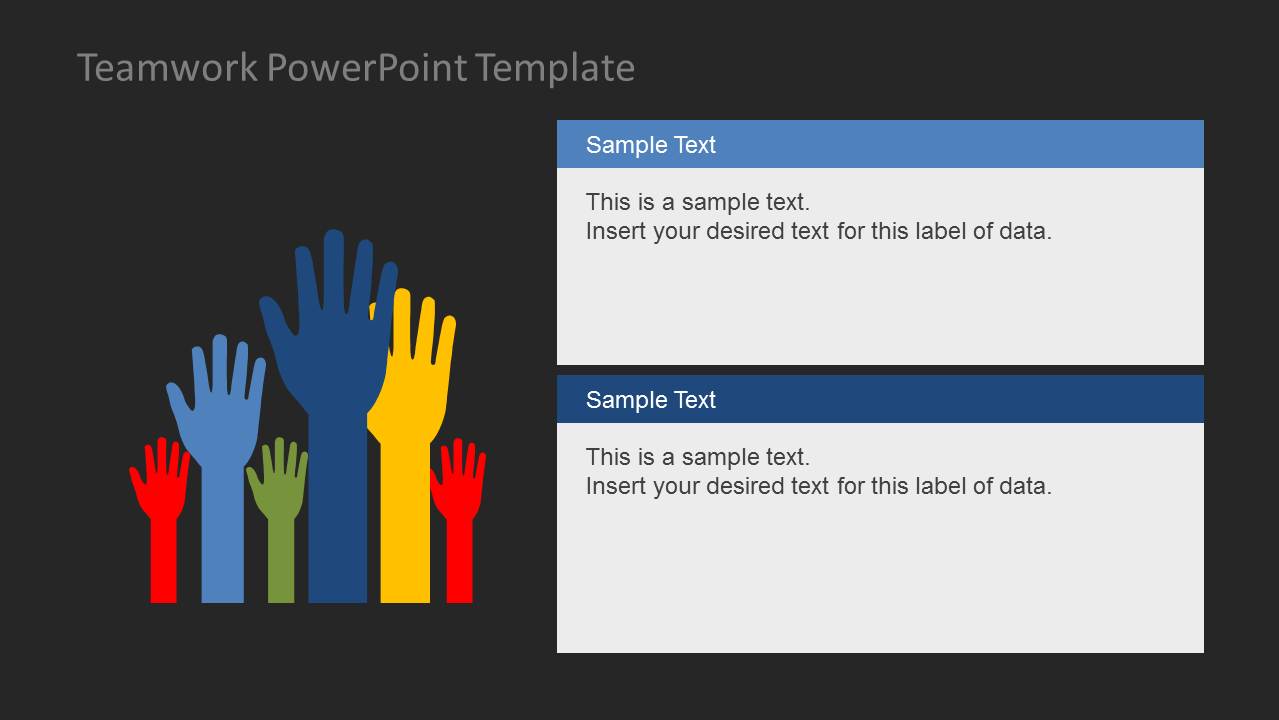 Teamwork PowerPoint Template

Sample Text

This is a sample text.
Insert your desired text for this label of data.

Sample Text

This is a sample text.
Insert your desired text for this label of data.